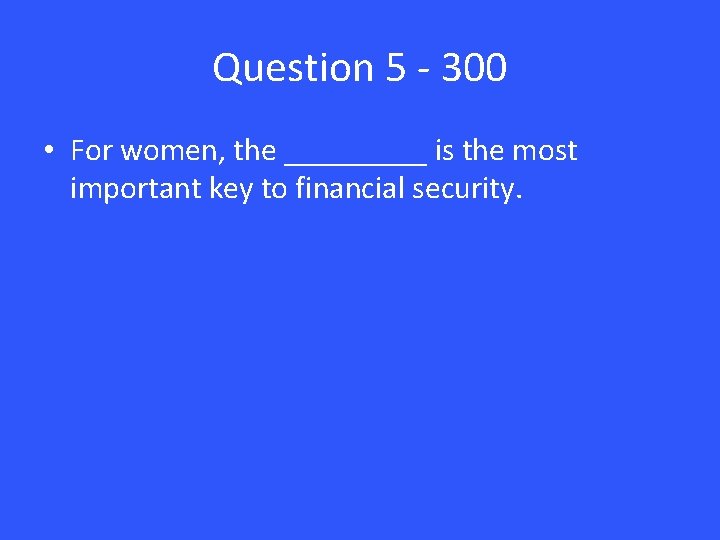 Question 5 - 300

• For women, the _________ is the most important key to financial security.